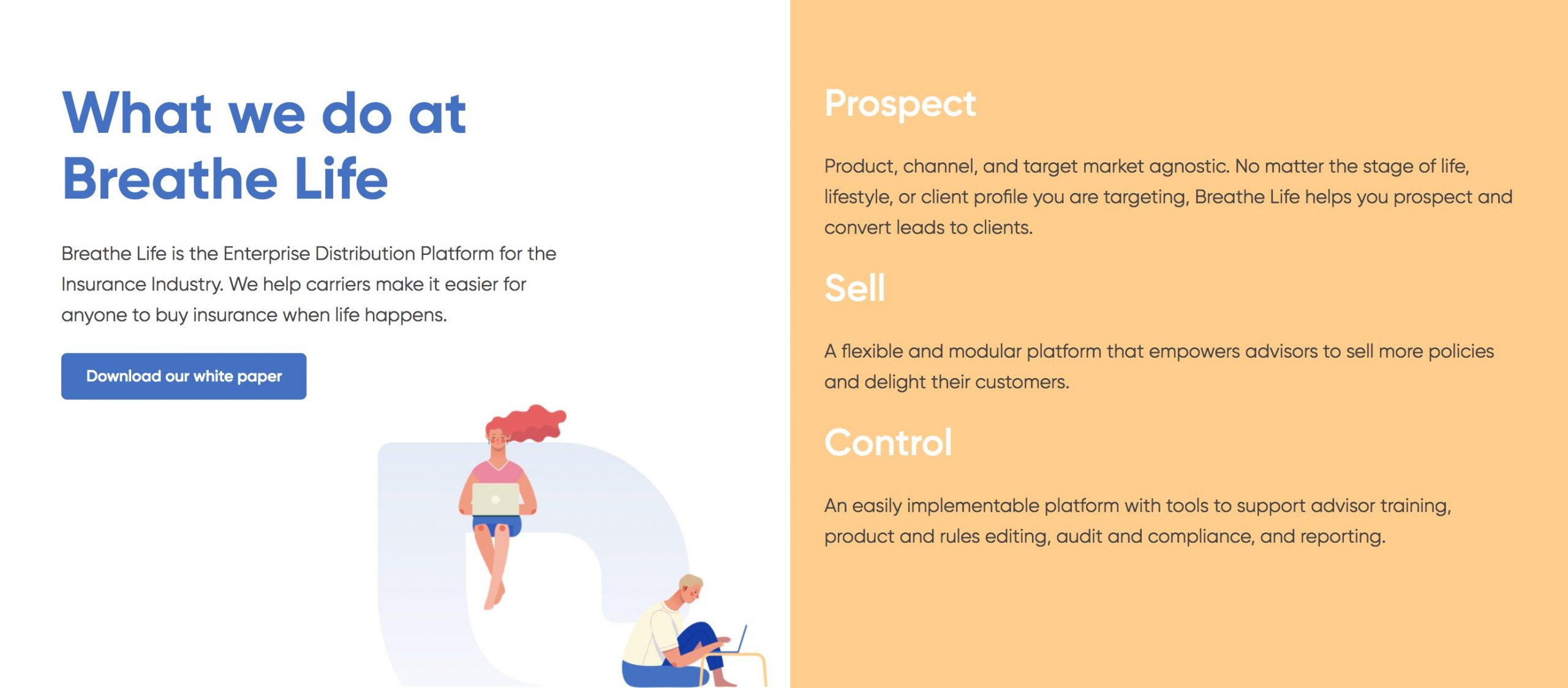 What we do at Breathe Life

Breathe Life is the Enterprise Distribution Platform for the Insurance Industry. We help carriers make it easier for anyone to buy insurance when life happens.

Download our white paper

Prospect

Product, channel, and target market agnostic. No matter the stage of life, lifestyle, or client profile you are targeting, Breathe Life helps you prospect and convert leads to clients.

Sell

A flexible and modular platform that empowers advisors to sell more policies and delight their customers.

Control

An easily implementable platform with tools to support advisor training, product and rules editing, audit and compliance, and reporting.